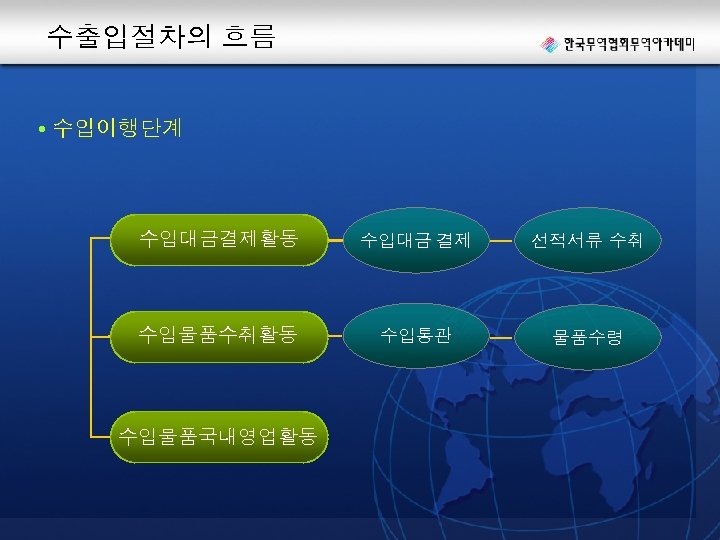 수출입절차의 흐름

한국무역협회무역아카데미

• 수입이행단계

수입대금결제활동

수입대금 결제

선적서류 수취

수입물품수취활동

수입통관

물품수령

수입물품국내영업활동